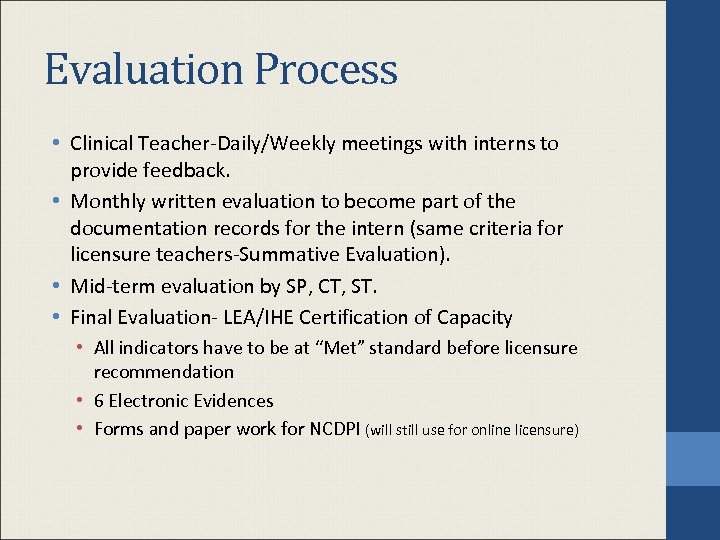 Evaluation Process

• Clinical Teacher-Daily/Weekly meetings with interns to provide feedback.
• Monthly written evaluation to become part of the documentation records for the intern (same criteria for licensure teachers-Summative Evaluation).
• Mid-term evaluation by SP, CT, ST.
• Final Evaluation- LEA/IHE Certification of Capacity
  • All indicators have to be at “Met” standard before licensure recommendation
  • 6 Electronic Evidences
  • Forms and paper work for NCDPI (will still use for online licensure)